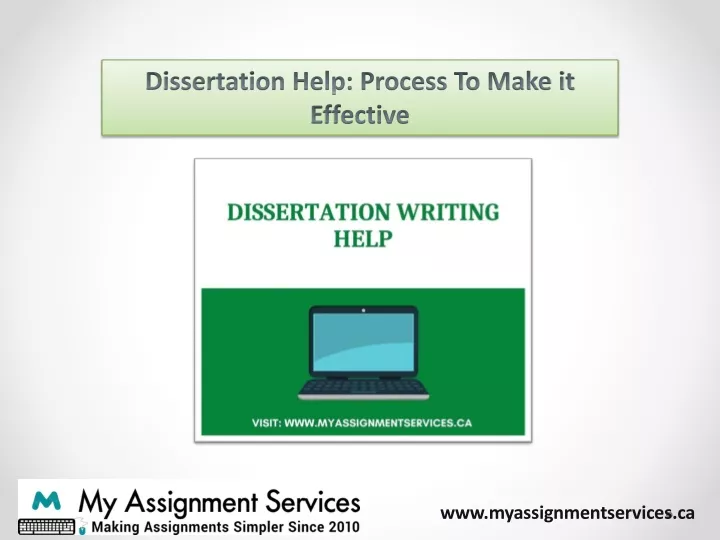 Dissertation Help: Process To Make it Effective

DISSERTATION WRITING HELP

VISIT: WWW.MYASSIGNMENTSERVICES.CA

M My Assignment Services
Making Assignments Simpler Since 2010

www.myassignmentservices.ca